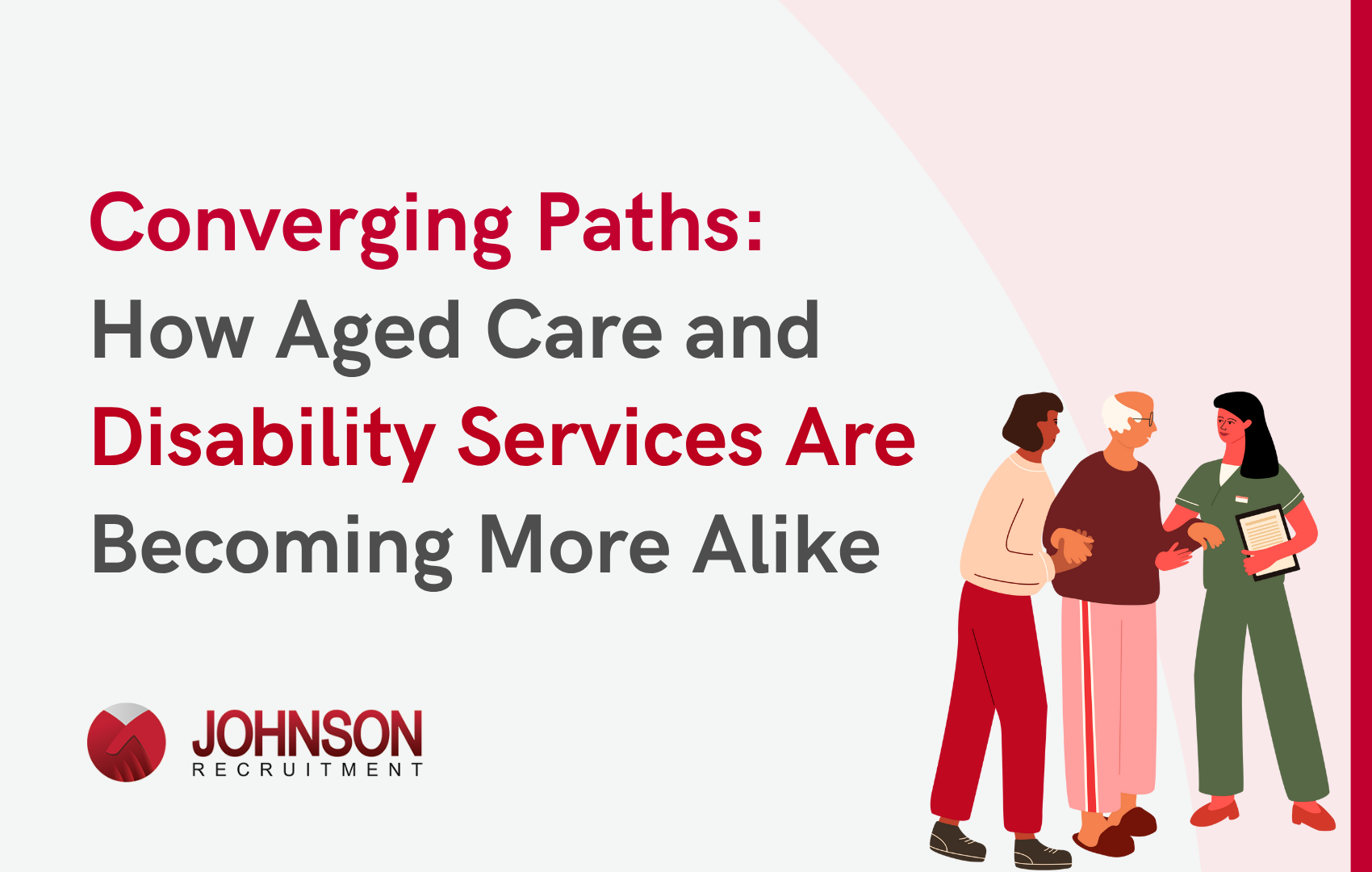 Converging Paths:
How Aged Care and Disability Services Are Becoming More Alike

JOHNSON
RECRUITMENT